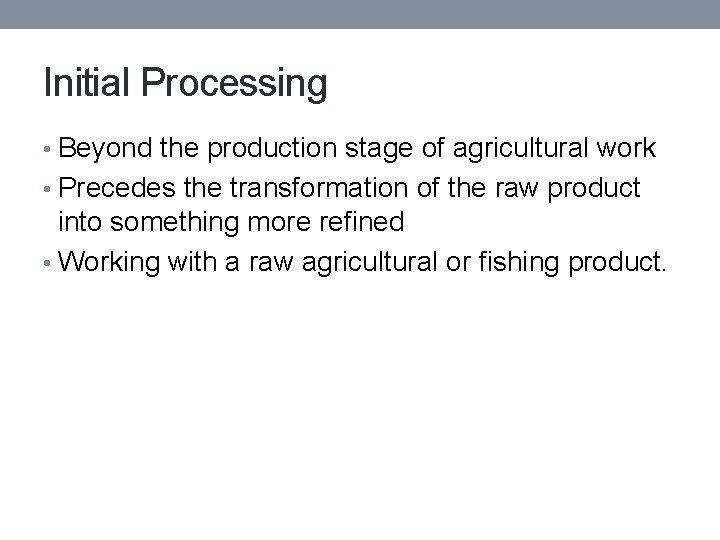 Initial Processing

• Beyond the production stage of agricultural work
• Precedes the transformation of the raw product into something more refined
• Working with a raw agricultural or fishing product.